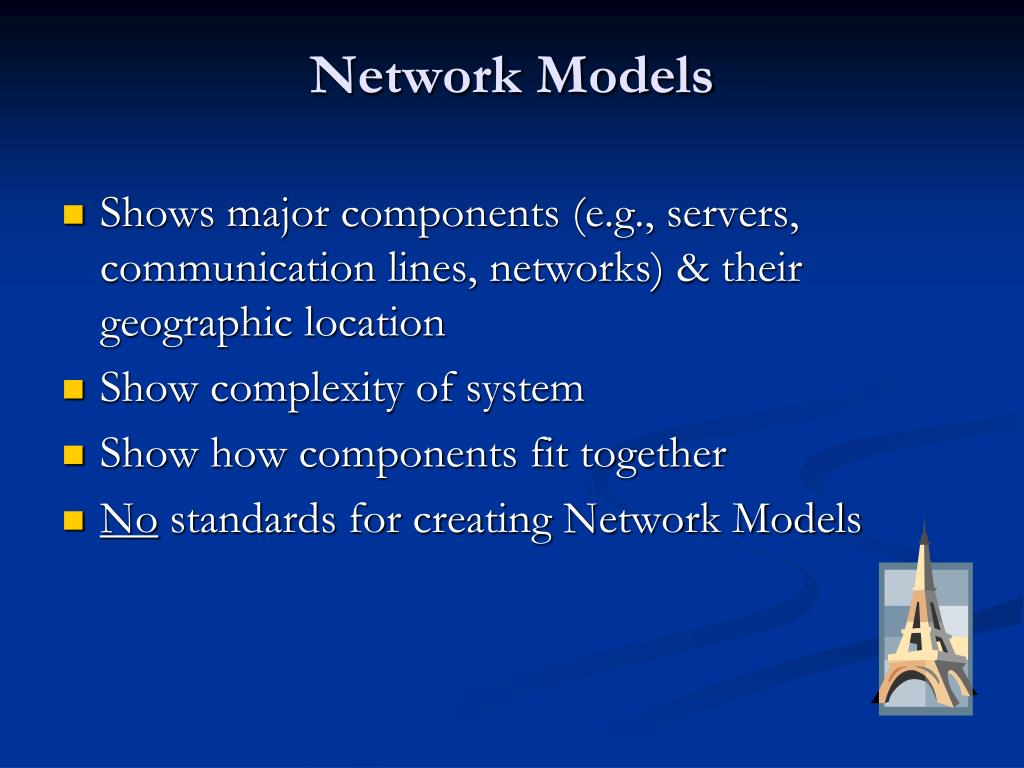 Network Models

- Shows major components (e.g., servers, communication lines, networks) & their geographic location
- Show complexity of system
- Show how components fit together
- No standards for creating Network Models